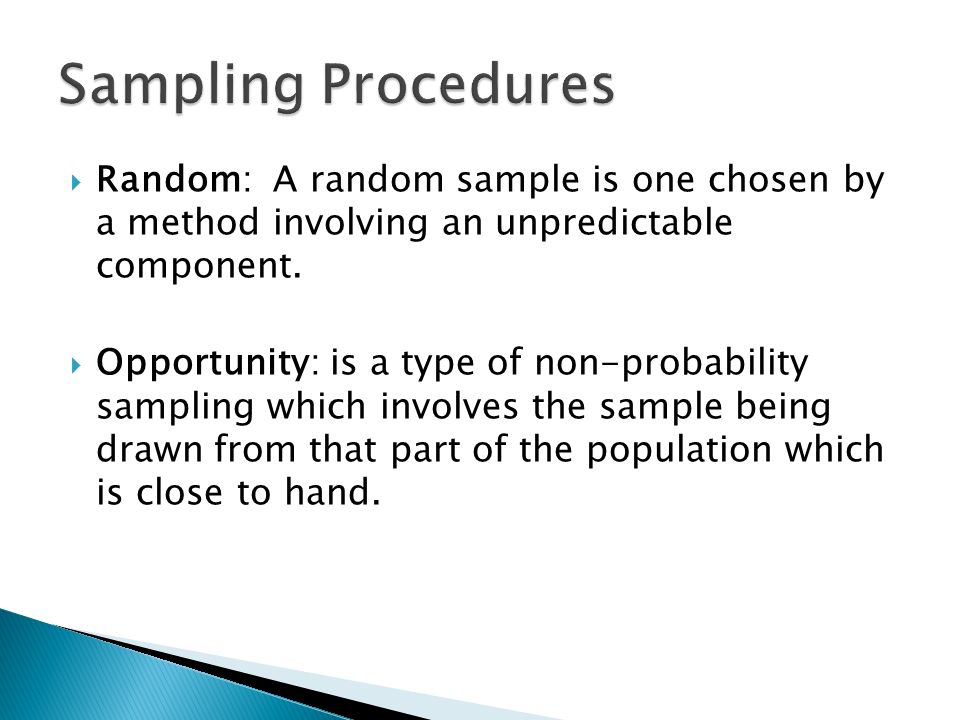 Sampling Procedures

Random: A random sample is one chosen by a method involving an unpredictable component.

Opportunity: is a type of non-probability sampling which involves the sample being drawn from that part of the population which is close to hand.